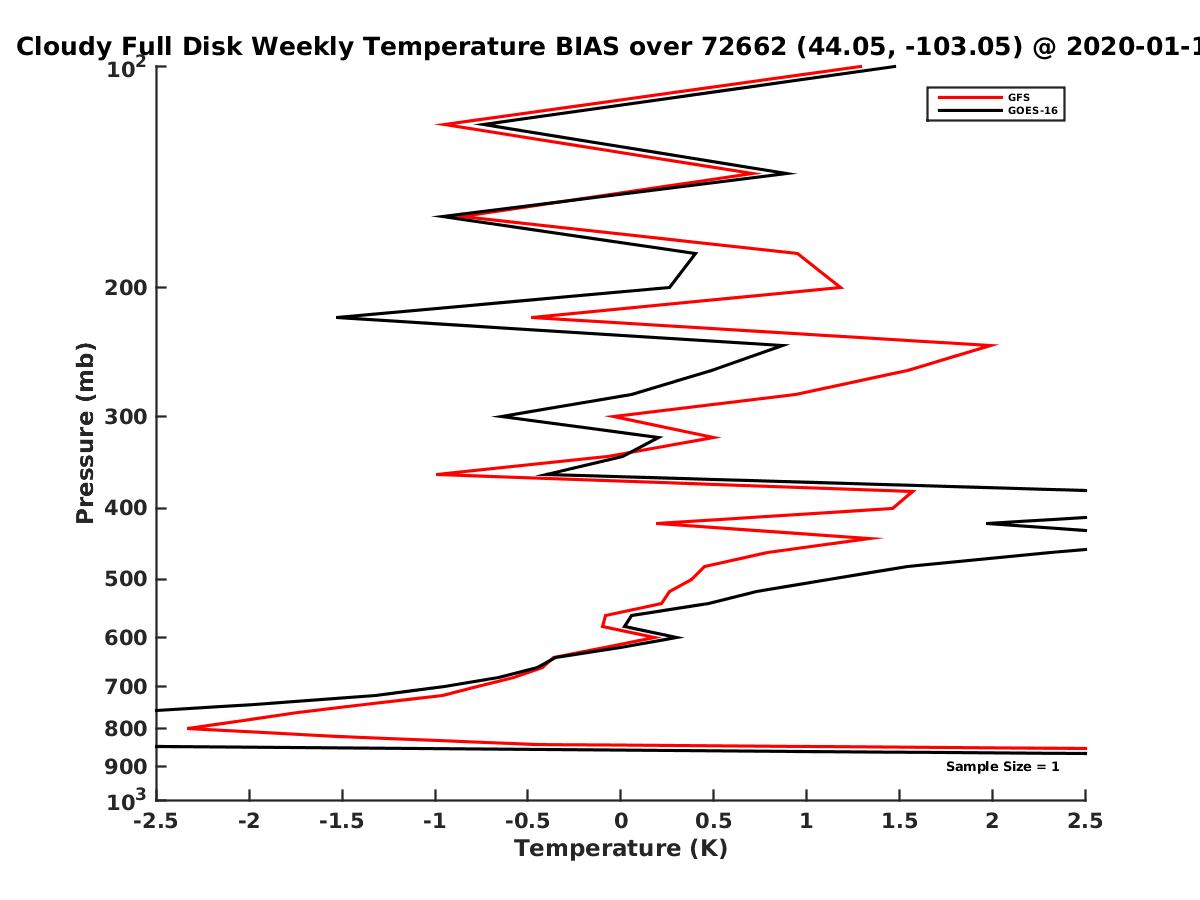 Cloudy Full Disk Weekly Temperature BIAS over 72662 (44.05, -103.05) @ 2020-01-1

GFS
GOES-16

Pressure (mb)

$10^2$
200
300
400
500
600
700
800
900
$10^3$

Sample Size = 1

-2.5 -2 -1.5 -1 -0.5 0 0.5 1 1.5 2 2.5

Temperature (K)